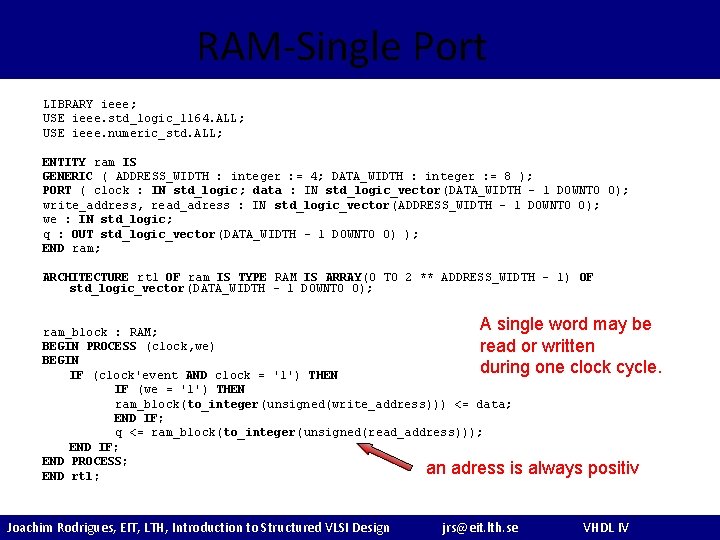 RAM-Single Port

LIBRARY ieee;
USE ieee.std_logic_1164.ALL;
USE ieee.numeric_std.ALL;

ENTITY ram IS
GENERIC ( ADDRESS_WIDTH : integer := 4; DATA_WIDTH : integer := 8 );
PORT ( clock : IN std_logic; data : IN std_logic_vector(DATA_WIDTH - 1 DOWNTO 0);
write_address, read_adress : IN std_logic_vector(ADDRESS_WIDTH - 1 DOWNTO 0);
we : IN std_logic;
q : OUT std_logic_vector(DATA_WIDTH - 1 DOWNTO 0) );
END ram;

ARCHITECTURE rtl OF ram IS TYPE RAM IS ARRAY(0 TO 2 ** ADDRESS_WIDTH - 1) OF
std_logic_vector(DATA_WIDTH - 1 DOWNTO 0);

ram_block : RAM;
BEGIN PROCESS (clock,we)
BEGIN
IF (clock'event AND clock = '1') THEN
IF (we = '1') THEN
ram_block(to_integer(unsigned(write_address))) <= data;
END IF;
q <= ram_block(to_integer(unsigned(read_address)));
END IF;
END PROCESS;
END rtl;

A single word may be read or written during one clock cycle.

an adress is always positiv

Joachim Rodrigues, EIT, LTH, Introduction to Structured VLSI Design jrs@eit.lth.se VHDL IV